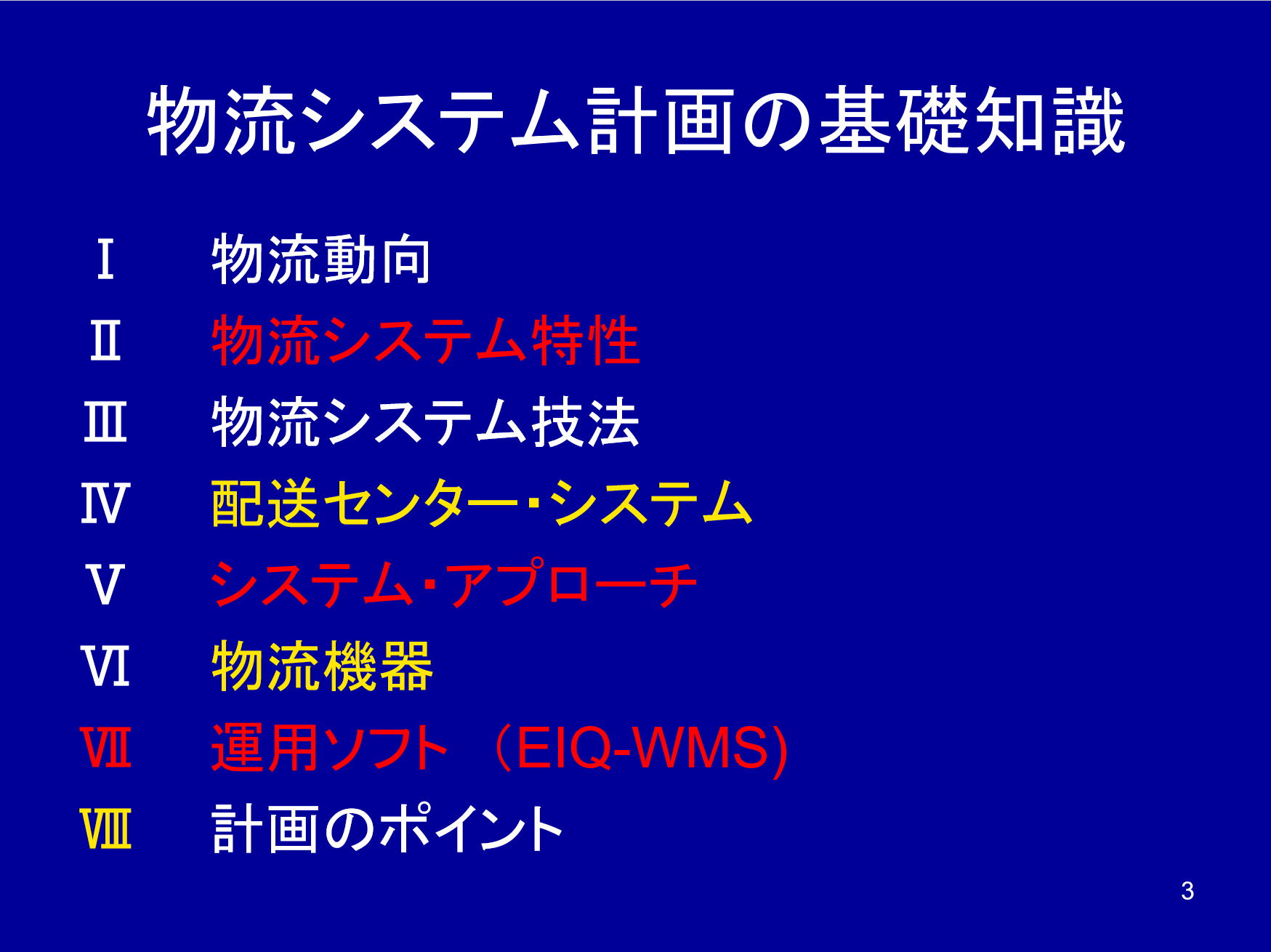 物流システム計画の基礎知識

Ⅰ　物流動向

Ⅱ　物流システム特性

Ⅲ　物流システム技法

Ⅳ　配送センター･システム

Ⅴ　システム･アプローチ

Ⅵ　物流機器

Ⅶ　運用ソフト （EIQ-WMS)

Ⅷ　計画のポイント

3